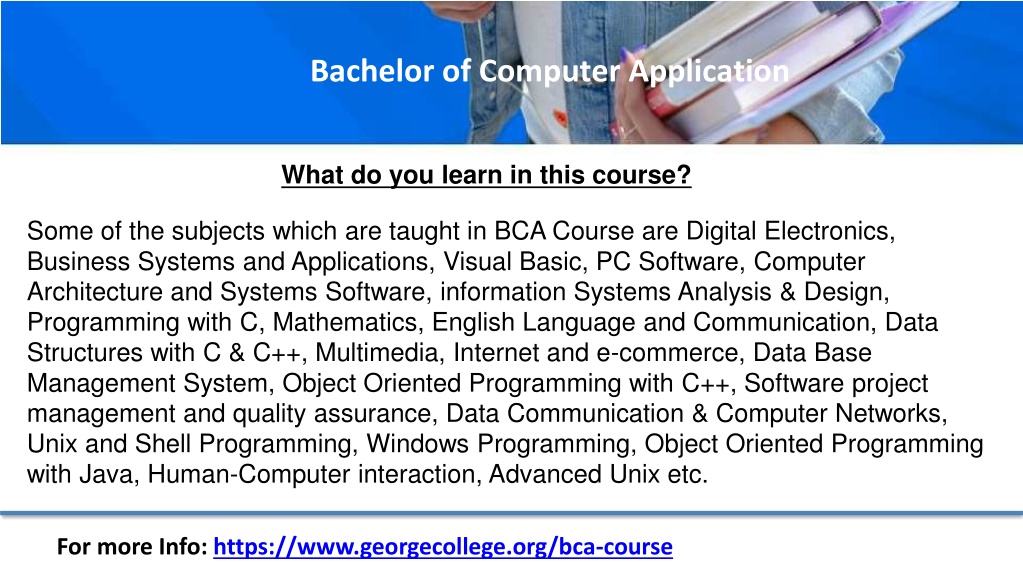 Bachelor of Computer Application

What do you learn in this course?

Some of the subjects which are taught in BCA Course are Digital Electronics, Business Systems and Applications, Visual Basic, PC Software, Computer Architecture and Systems Software, information Systems Analysis & Design, Programming with C, Mathematics, English Language and Communication, Data Structures with C & C++, Multimedia, Internet and e-commerce, Data Base Management System, Object Oriented Programming with C++, Software project management and quality assurance, Data Communication & Computer Networks, Unix and Shell Programming, Windows Programming, Object Oriented Programming with Java, Human-Computer interaction, Advanced Unix etc.

For more Info: https://www.georgecollege.org/bca-course